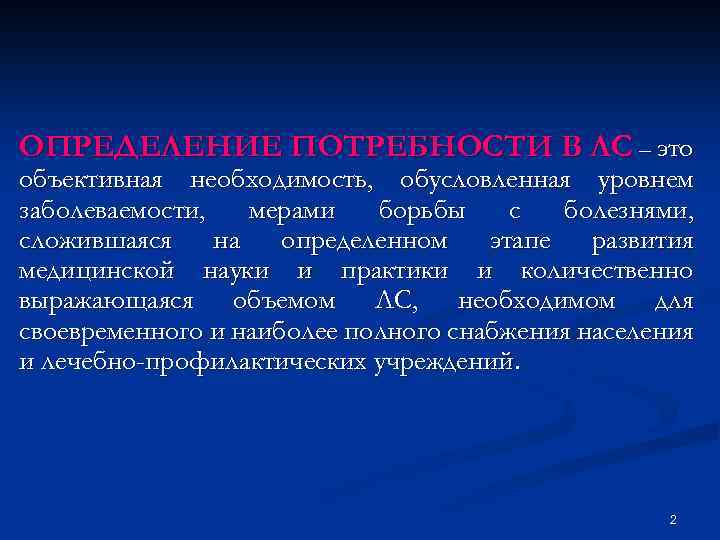 ОПРЕДЕЛЕНИЕ ПОТРЕБНОСТИ В ЛС – это объективная необходимость, обусловленная уровнем заболеваемости, мерами борьбы с болезнями, сложившаяся на определенном этапе развития медицинской науки и практики и количественно выражающаяся объемом ЛС, необходимом для своевременного и наиболее полного снабжения населения и лечебно-профилактических учреждений.

2